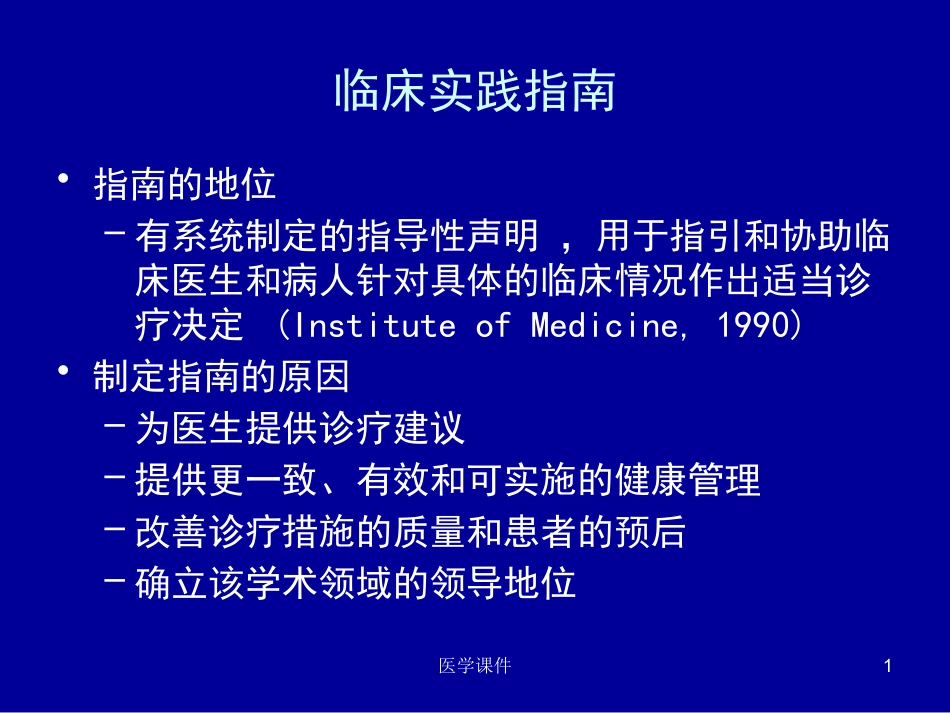 临床实践指南

• 指南的地位
– 有系统制定的指导性声明 ，用于指引和协助临床医生和病人针对具体的临床情况作出适当诊疗决定 (Institute of Medicine, 1990)

• 制定指南的原因
– 为医生提供诊疗建议
– 提供更一致、有效和可实施的健康管理
– 改善诊疗措施的质量和患者的预后
– 确立该学术领域的领导地位

医学课件

1